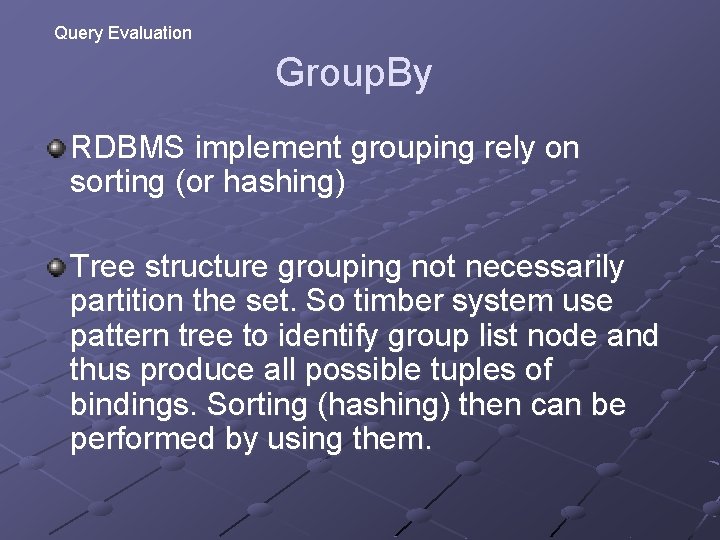 Query Evaluation

GroupBy

RDBMS implement grouping rely on sorting (or hashing)

Tree structure grouping not necessarily partition the set. So timber system use pattern tree to identify group list node and thus produce all possible tuples of bindings. Sorting (hashing) then can be performed by using them.